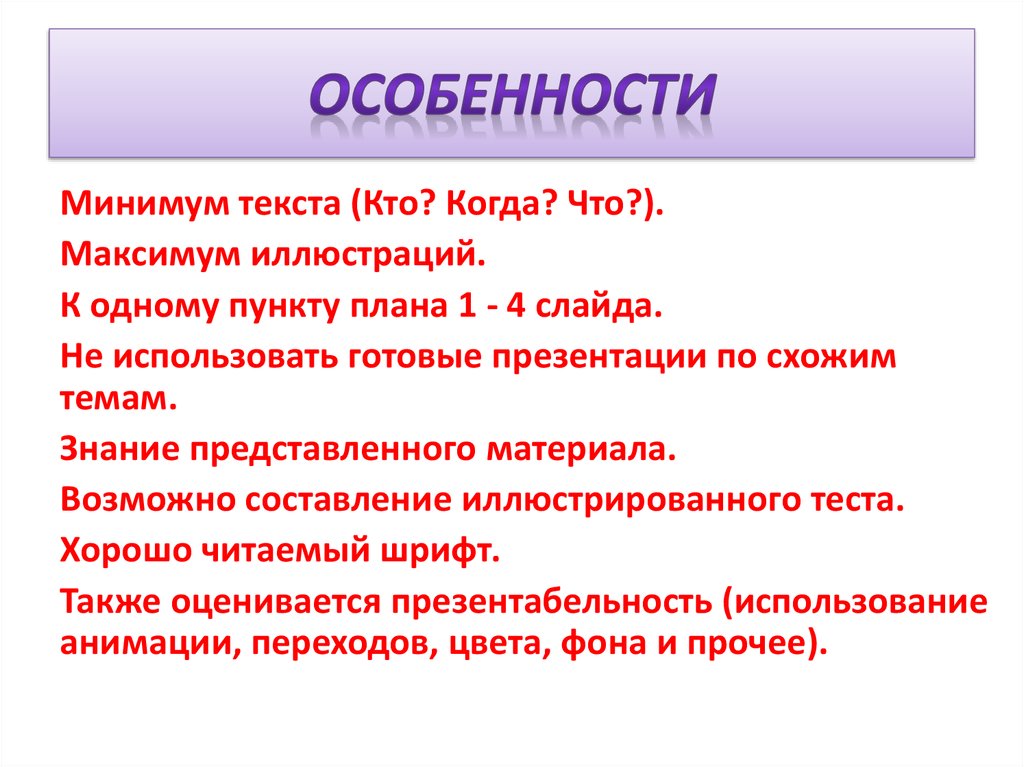 ОСОБЕННОСТИ

Минимум текста (Кто? Когда? Что?).

Максимум иллюстраций.

К одному пункту плана 1 - 4 слайда.

Не использовать готовые презентации по схожим темам.

Знание представленного материала.

Возможно составление иллюстрированного теста.

Хорошо читаемый шрифт.

Также оценивается презентабельность (использование анимации, переходов, цвета, фона и прочее).